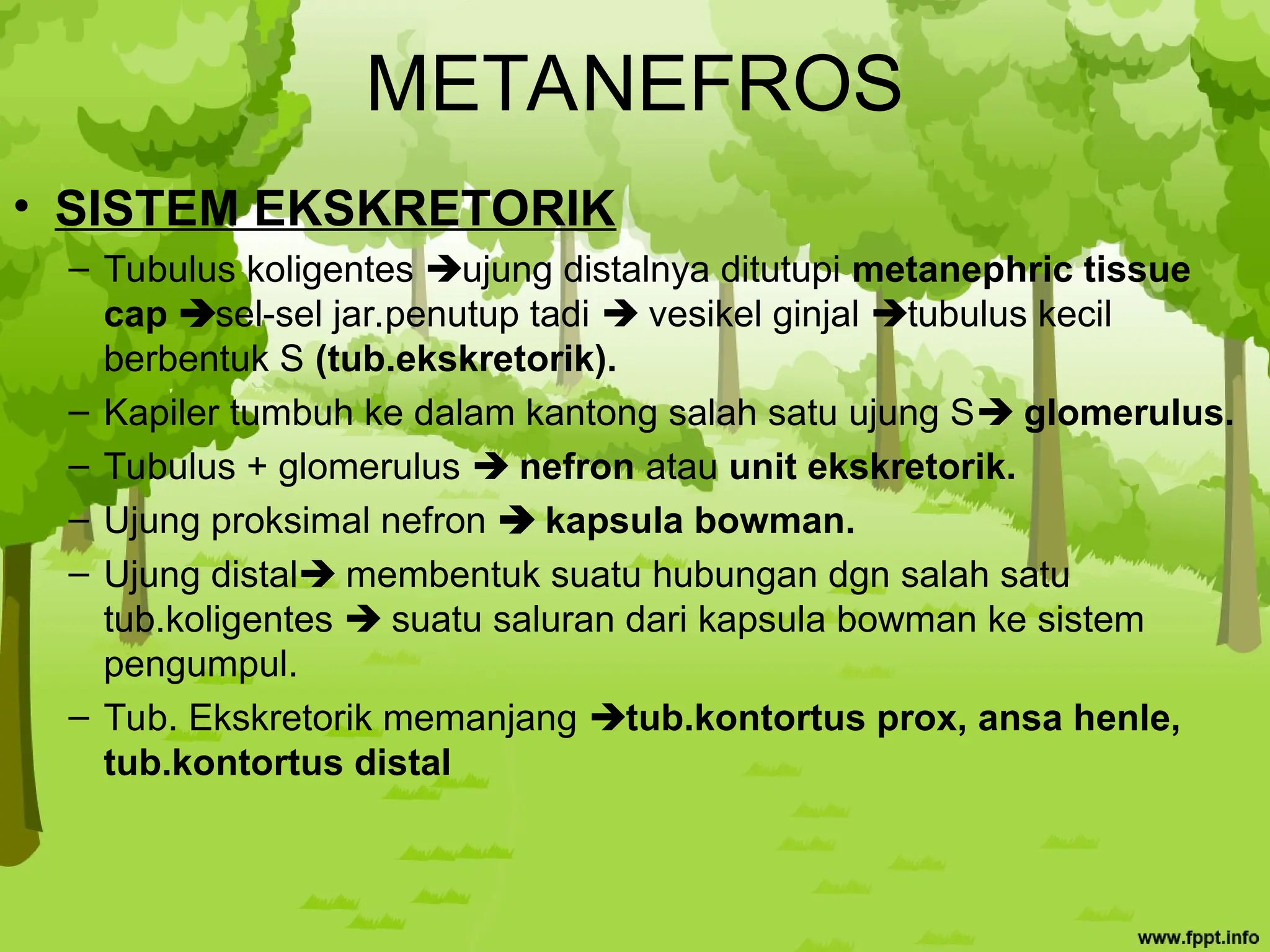 METANEFROS

• SISTEM EKSKRETORIK
– Tubulus koligentes ➔ujung distalnya ditutupi metanephric tissue cap ➔sel-sel jar.penutup tadi ➔ vesikel ginjal ➔tubulus kecil berbentuk S (tub.ekskretorik).
– Kapiler tumbuh ke dalam kantong salah satu ujung S➔ glomerulus.
– Tubulus + glomerulus ➔ nefron atau unit ekskretorik.
– Ujung proksimal nefron ➔ kapsula bowman.
– Ujung distal➔ membentuk suatu hubungan dgn salah satu tub.koligentes ➔ suatu saluran dari kapsula bowman ke sistem pengumpul.
– Tub. Ekskretorik memanjang ➔tub.kontortus prox, ansa henle, tub.kontortus distal

www.fppt.info